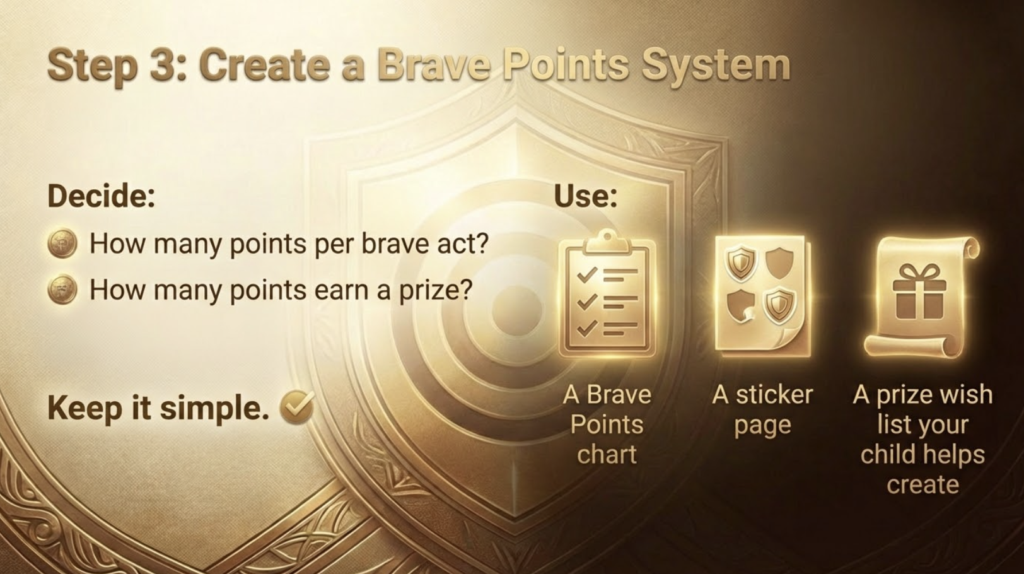 Step 3: Create a Brave Points System

Decide:

How many points per brave act?

How many points earn a prize?

Keep it simple.

Use:

A Brave Points chart

A sticker page

A prize wish list your child helps create